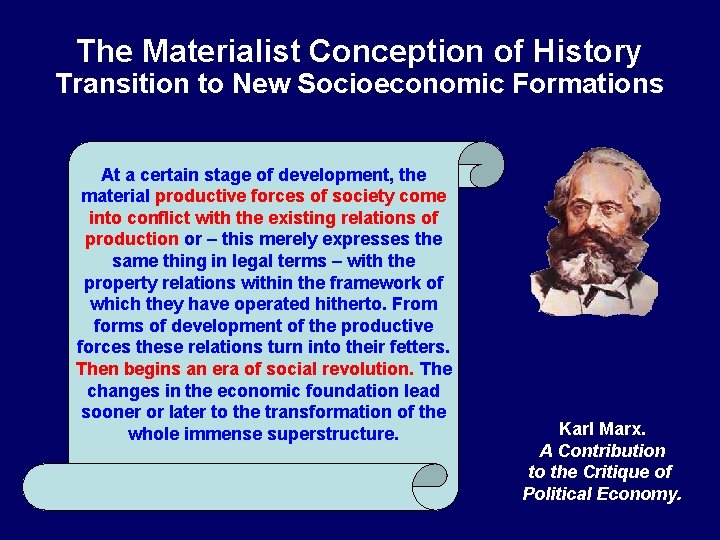 The Materialist Conception of History
Transition to New Socioeconomic Formations

At a certain stage of development, the material productive forces of society come into conflict with the existing relations of production or – this merely expresses the same thing in legal terms – with the property relations within the framework of which they have operated hitherto. From forms of development of the productive forces these relations turn into their fetters. Then begins an era of social revolution. The changes in the economic foundation lead sooner or later to the transformation of the whole immense superstructure.

Karl Marx.
A Contribution to the Critique of Political Economy.